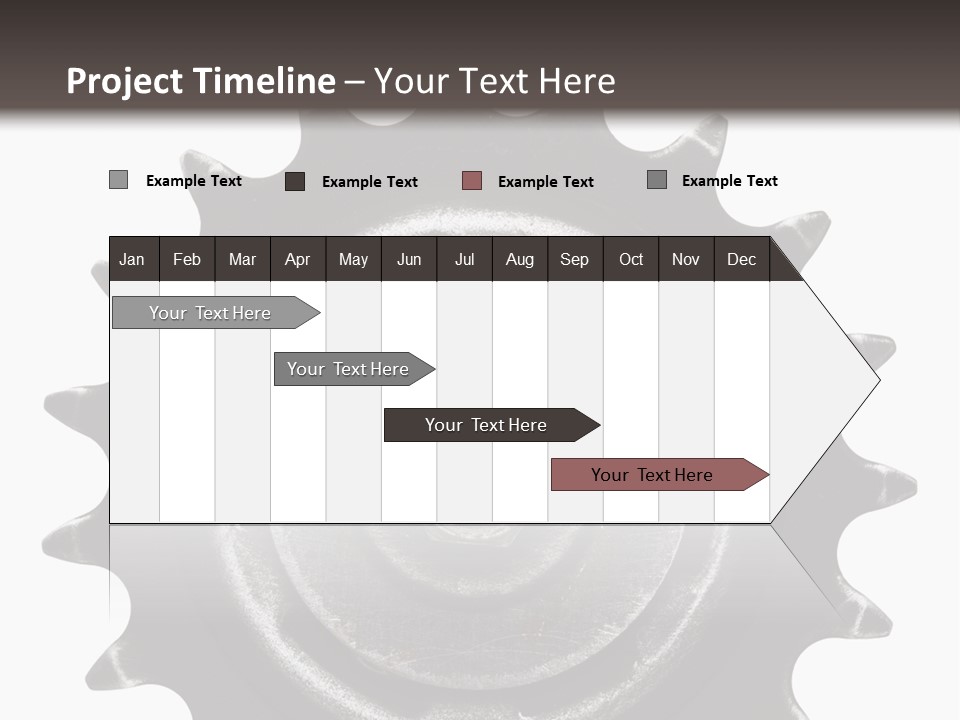 Project Timeline – Your Text Here

Example Text Example Text Example Text Example Text

| Jan | Feb | Mar | Apr | May | Jun | Jul | Aug | Sep | Oct | Nov | Dec |
|---|---|---|---|---|---|---|---|---|---|---|---|

Your Text Here

Your Text Here

Your Text Here

Your Text Here